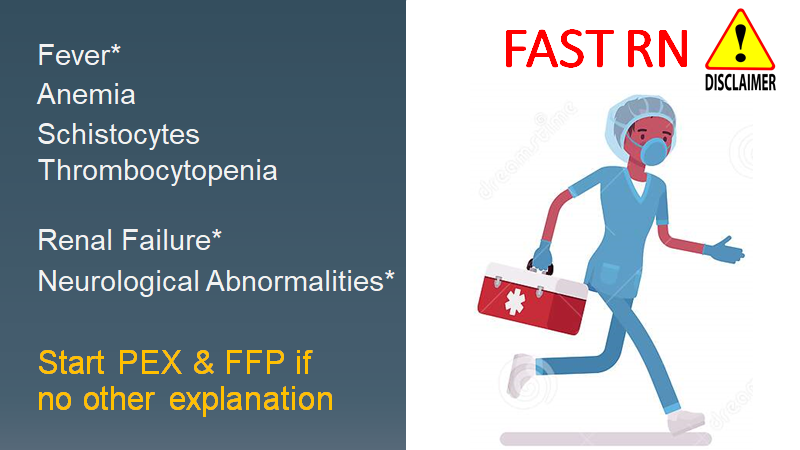 Fever*
Anemia
Schistocytes
Thrombocytopenia

Renal Failure*
Neurological Abnormalities*

Start PEX & FFP if no other explanation

FAST RN
!
DISCLAIMER

dreamstime